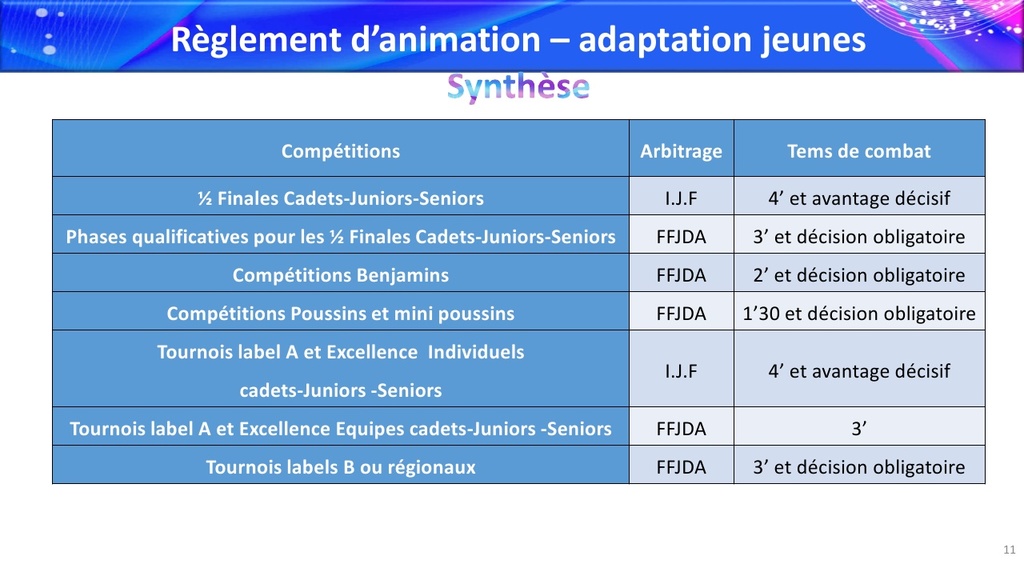 Règlement d’animation – adaptation jeunes

Synthèse

| Compétitions | Arbitrage | Tems de combat |
|---|---|---|
| ½ Finales Cadets-Juniors-Seniors | I.J.F | 4’ et avantage décisif |
| Phases qualificatives pour les ½ Finales Cadets-Juniors-Seniors | FFJDA | 3’ et décision obligatoire |
| Compétitions Benjamins | FFJDA | 2’ et décision obligatoire |
| Compétitions Poussins et mini poussins | FFJDA | 1’30 et décision obligatoire |
| Tournois label A et Excellence Individuels cadets-Juniors -Seniors | I.J.F | 4’ et avantage décisif |
| Tournois label A et Excellence Equipes cadets-Juniors -Seniors | FFJDA | 3’ |
| Tournois labels B ou régionaux | FFJDA | 3’ et décision obligatoire |

11